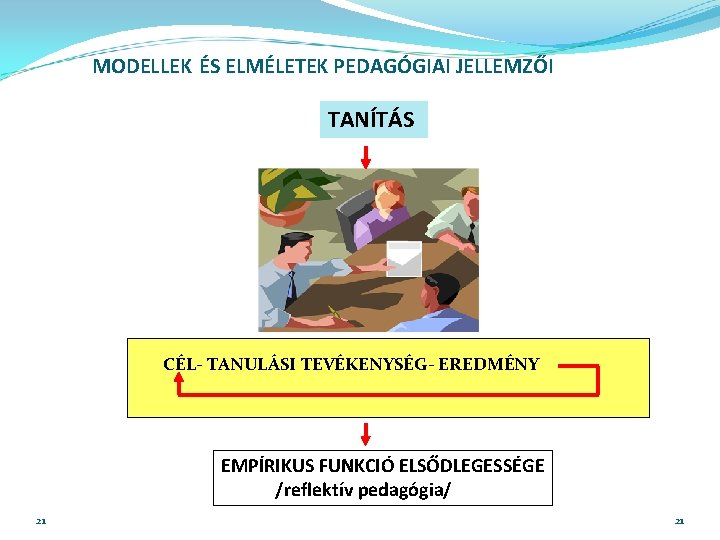 MODELLEK ÉS ELMÉLETEK PEDAGÓGIAI JELLEMZŐI

TANÍTÁS

CÉL- TANULÁSI TEVÉKENYSÉG- EREDMÉNY

EMPÍRIKUS FUNKCIÓ ELSŐDLEGESSÉGE
/reflektív pedagógia/

21

21